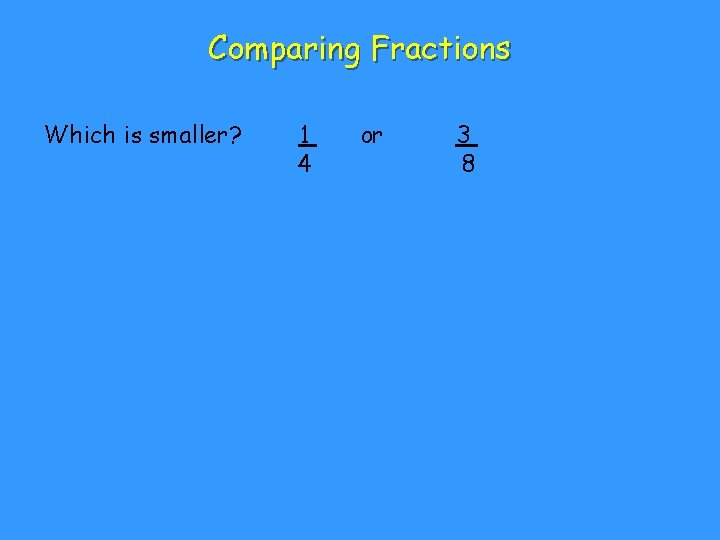 Comparing Fractions

Which is smaller? $\frac{1}{4}$ or $\frac{3}{8}$